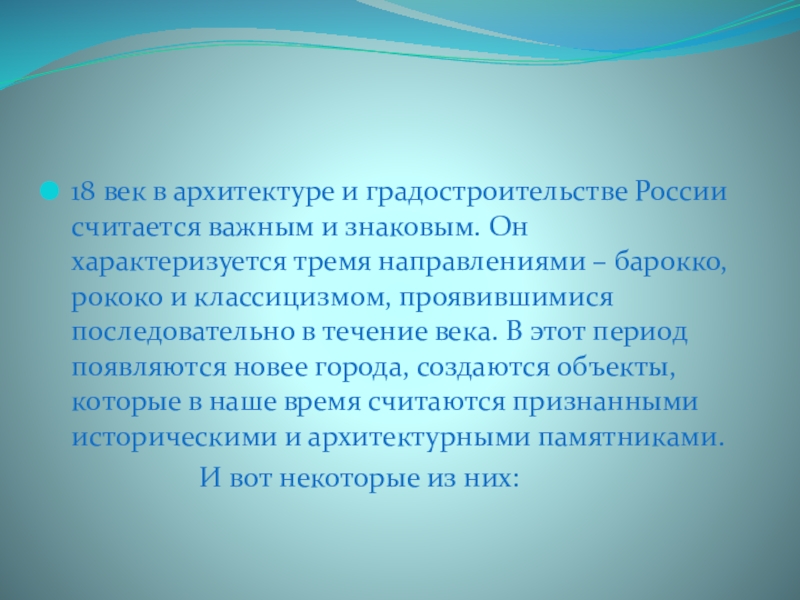 18 век в архитектуре и градостроительстве России считается важным и знаковым. Он характеризуется тремя направлениями – барокко, рококо и классицизмом, проявившимися последовательно в течение века. В этот период появляются новее города, создаются объекты, которые в наше время считаются признанными историческими и архитектурными памятниками.

И вот некоторые из них: